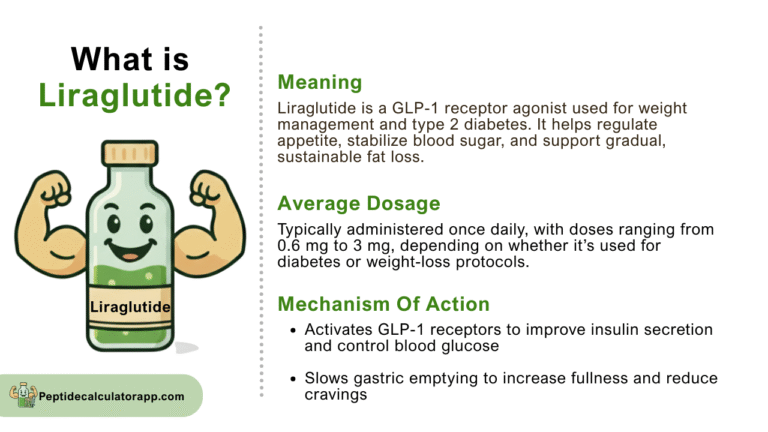 What is Liraglutide?

Liraglutide

Peptidecalculatorapp.com

Meaning

Liraglutide is a GLP-1 receptor agonist used for weight management and type 2 diabetes. It helps regulate appetite, stabilize blood sugar, and support gradual, sustainable fat loss.

Average Dosage

Typically administered once daily, with doses ranging from 0.6 mg to 3 mg, depending on whether it's used for diabetes or weight-loss protocols.

Mechanism Of Action

• Activates GLP-1 receptors to improve insulin secretion and control blood glucose

• Slows gastric emptying to increase fullness and reduce cravings